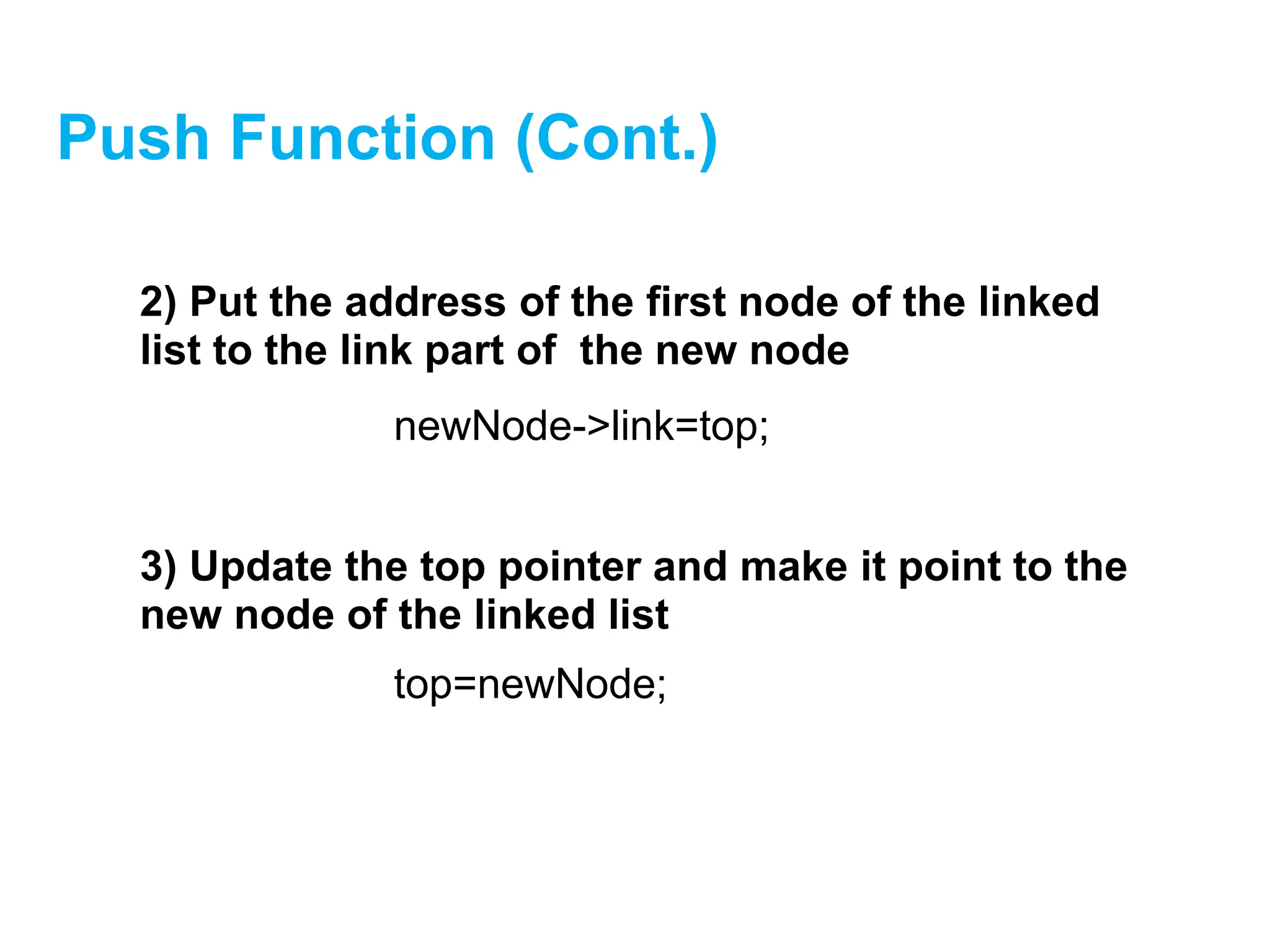 Push Function (Cont.)

2) Put the address of the first node of the linked list to the link part of the new node

newNode->link=top;

3) Update the top pointer and make it point to the new node of the linked list

top=newNode;